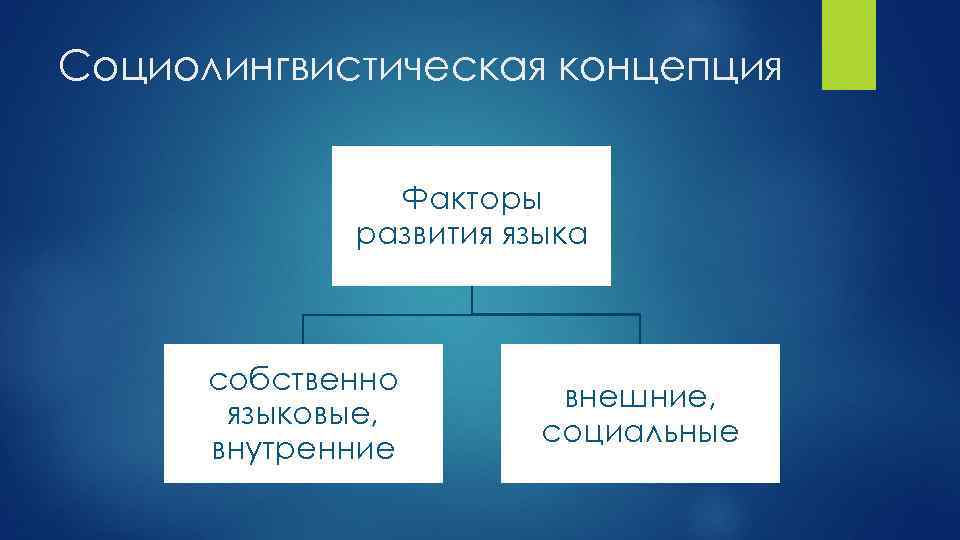 Социолингвистическая концепция

Факторы развития языка

собственно языковые, внутренние

внешние, социальные